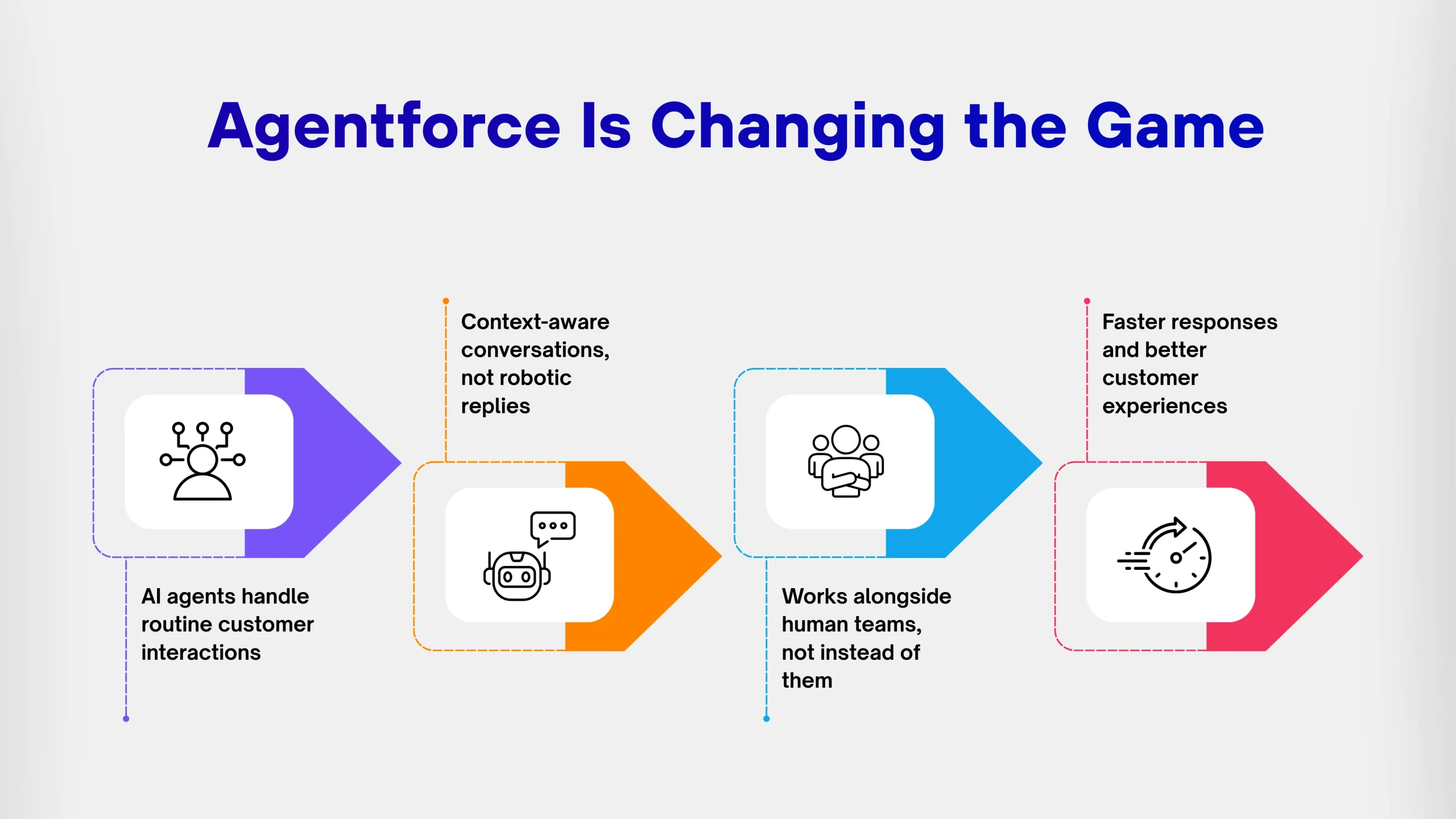 Agentforce Is Changing the Game

AI agents handle routine customer interactions

Context-aware conversations, not robotic replies

Works alongside human teams, not instead of them

Faster responses and better customer experiences